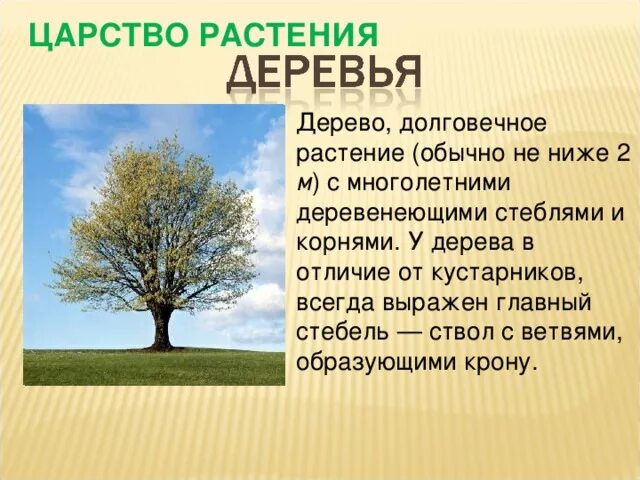 ЦАРСТВО РАСТЕНИЯ

ДЕРЕВЬЯ

Дерево, долговечное растение (обычно не ниже 2 м) с многолетними деревенеющими стеблями и корнями. У дерева в отличие от кустарников, всегда выражен главный стебель — ствол с ветвями, образующими крону.